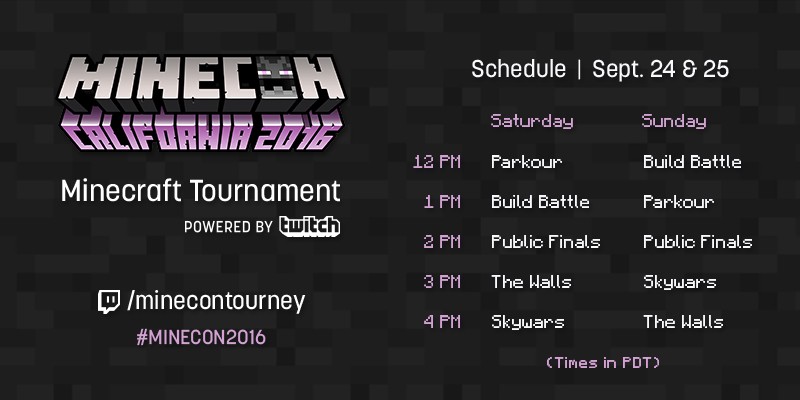 MINECON
CALIFORNIA 2016

Minecraft Tournament
POWERED BY twitch

/minecontourney
#MINECON2016

Schedule | Sept. 24 & 25

| | Saturday | Sunday |
|---|---|---|
| 12 PM | Parkour | Build Battle |
| 1 PM | Build Battle | Parkour |
| 2 PM | Public Finals | Public Finals |
| 3 PM | The Walls | Skywars |
| 4 PM | Skywars | The Walls |

(Times in PDT)